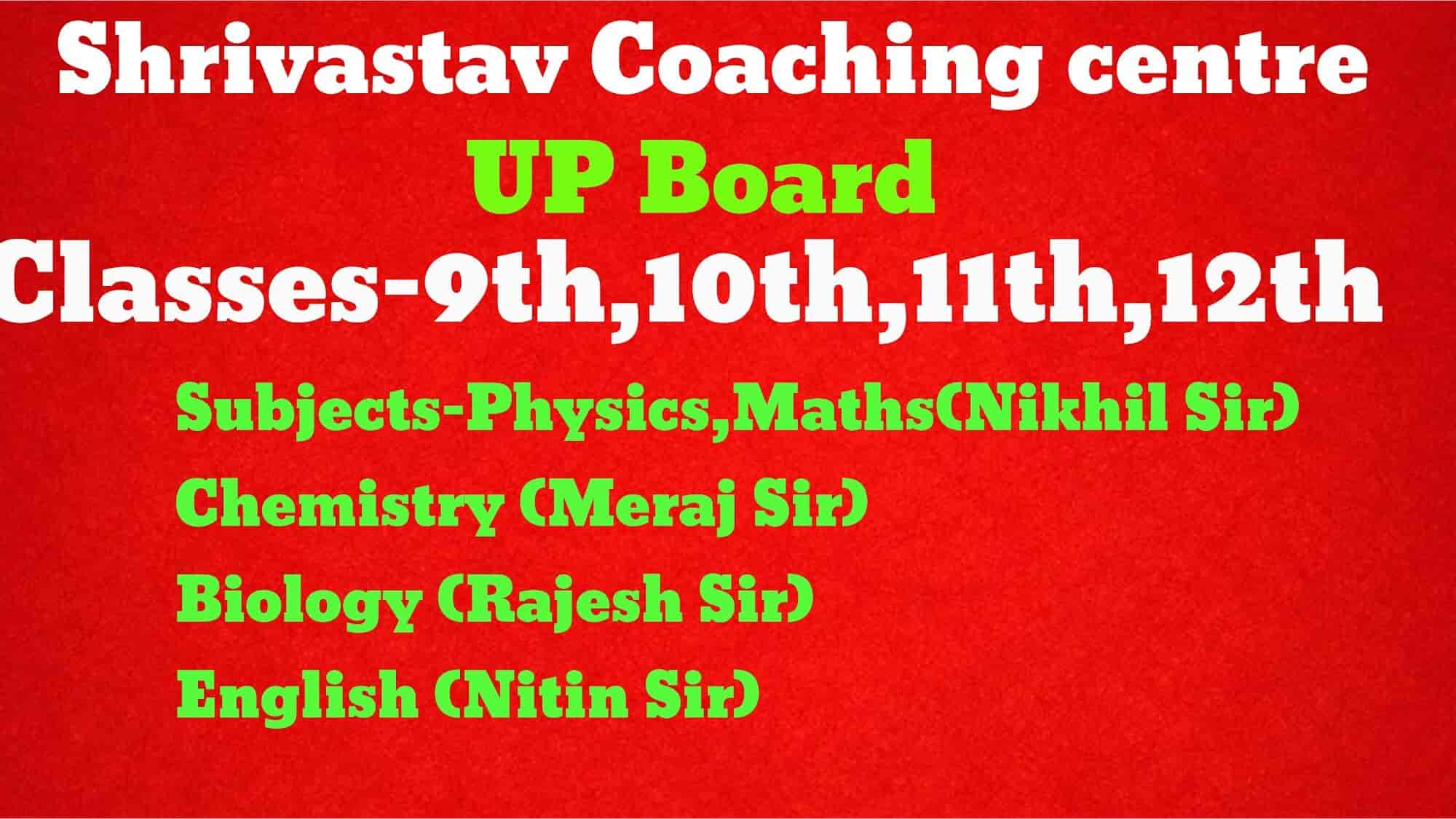 Shrivastav Coaching centre

UP Board

Classes-9th,10th,11th,12th

Subjects-Physics,Maths(Nikhil Sir)

Chemistry (Meraj Sir)

Biology (Rajesh Sir)

English (Nitin Sir)